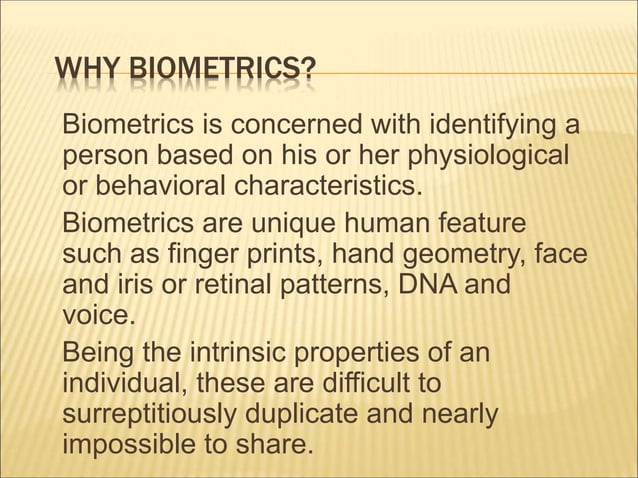 WHY BIOMETRICS?

Biometrics is concerned with identifying a person based on his or her physiological or behavioral characteristics.

Biometrics are unique human feature such as finger prints, hand geometry, face and iris or retinal patterns, DNA and voice.

Being the intrinsic properties of an individual, these are difficult to surreptitiously duplicate and nearly impossible to share.